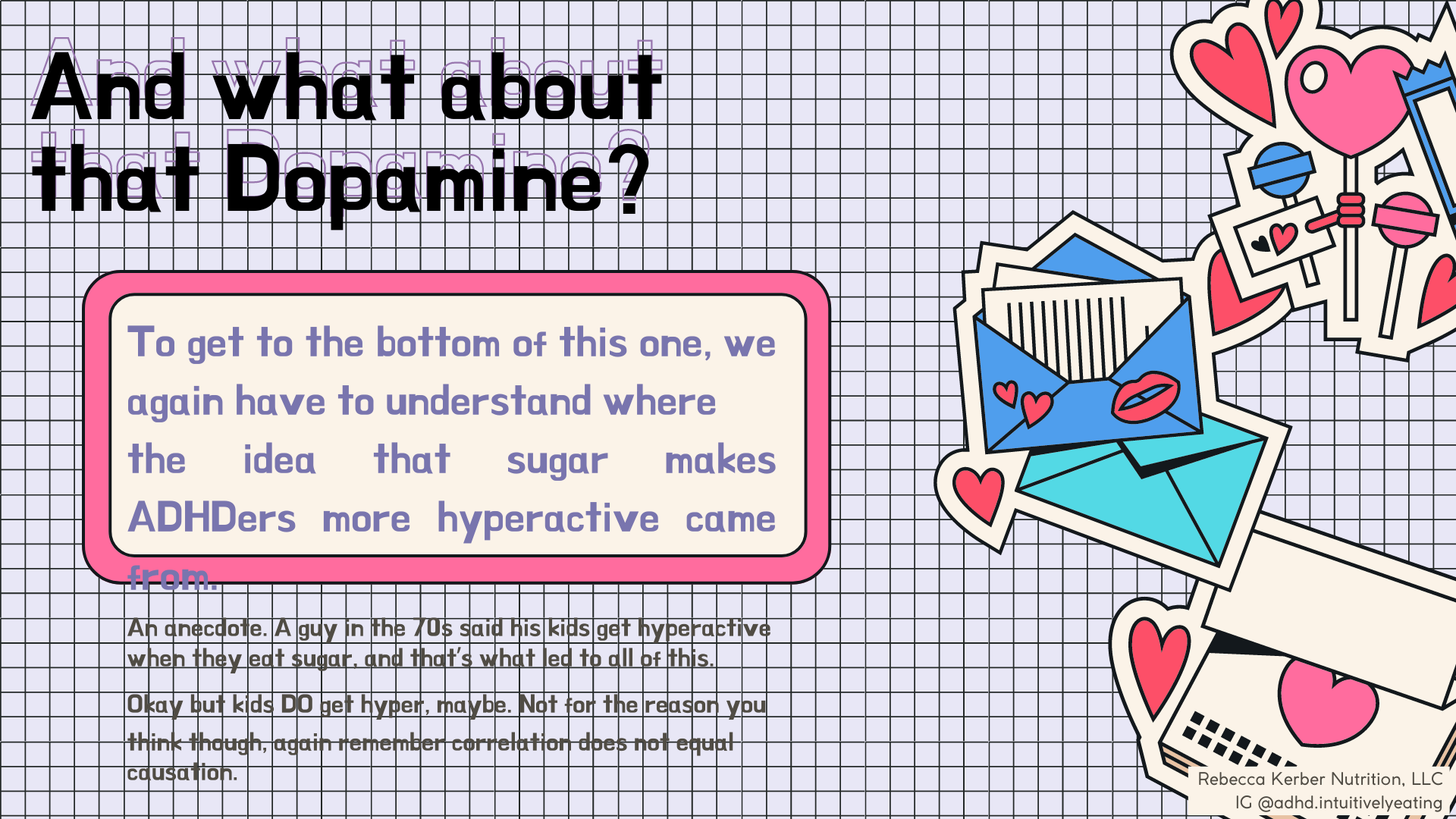 And what about that Dopamine?

To get to the bottom of this one, we again have to understand where the idea that sugar makes ADHDers more hyperactive came from.

An anecdote. A guy in the 70s said his kids get hyperactive when they eat sugar, and that's what led to all of this.

Okay but kids DO get hyper, maybe. Not for the reason you think though, again remember correlation does not equal causation.

Rebecca Kerber Nutrition, LLC
IG @adhd.intuitivelyeating